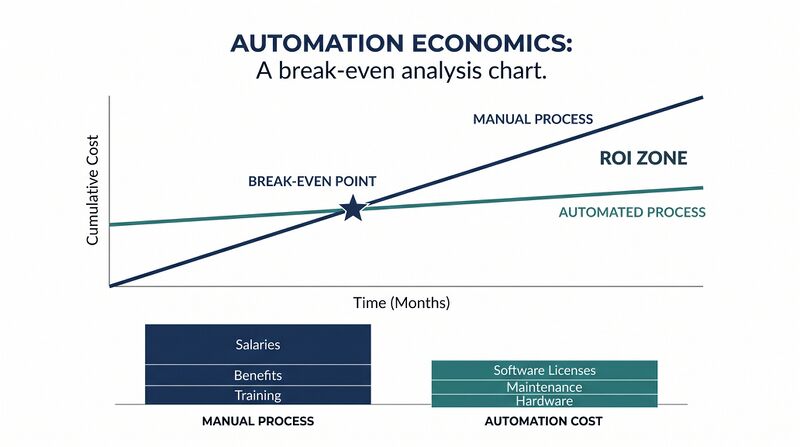 AUTOMATION ECONOMICS:
A break-even analysis chart.

Cumulative Cost

MANUAL PROCESS

ROI ZONE

BREAK-EVEN POINT

AUTOMATED PROCESS

Time (Months)

Salaries
Benefits
Training

MANUAL PROCESS

Software Licenses
Maintenance
Hardware

AUTOMATION COST